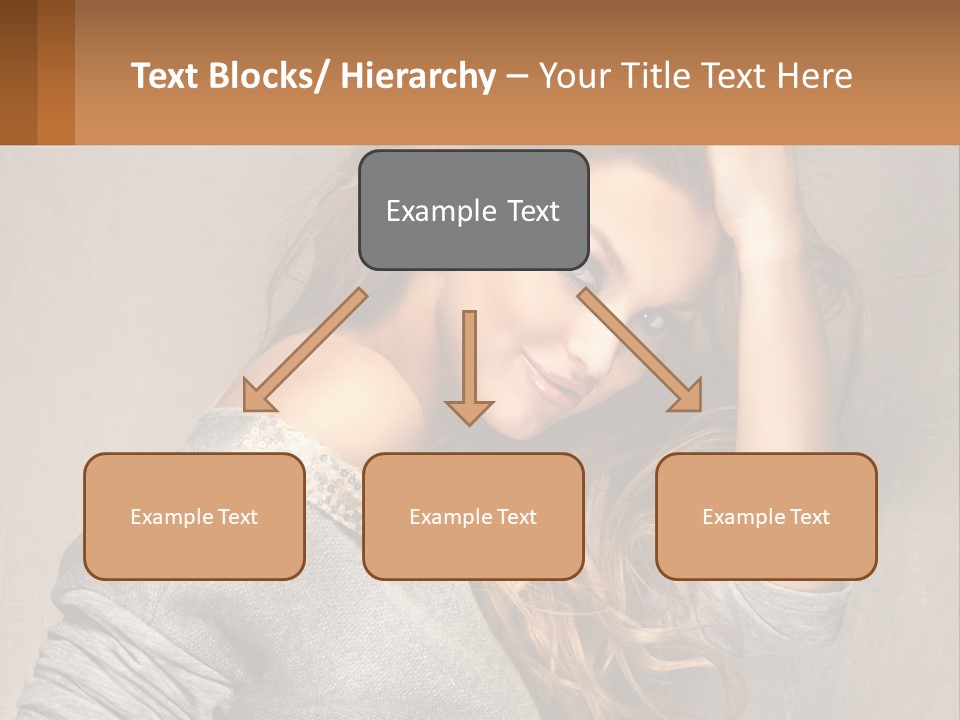 Text Blocks/ Hierarchy – Your Title Text Here

Example Text

Example Text

Example Text

Example Text